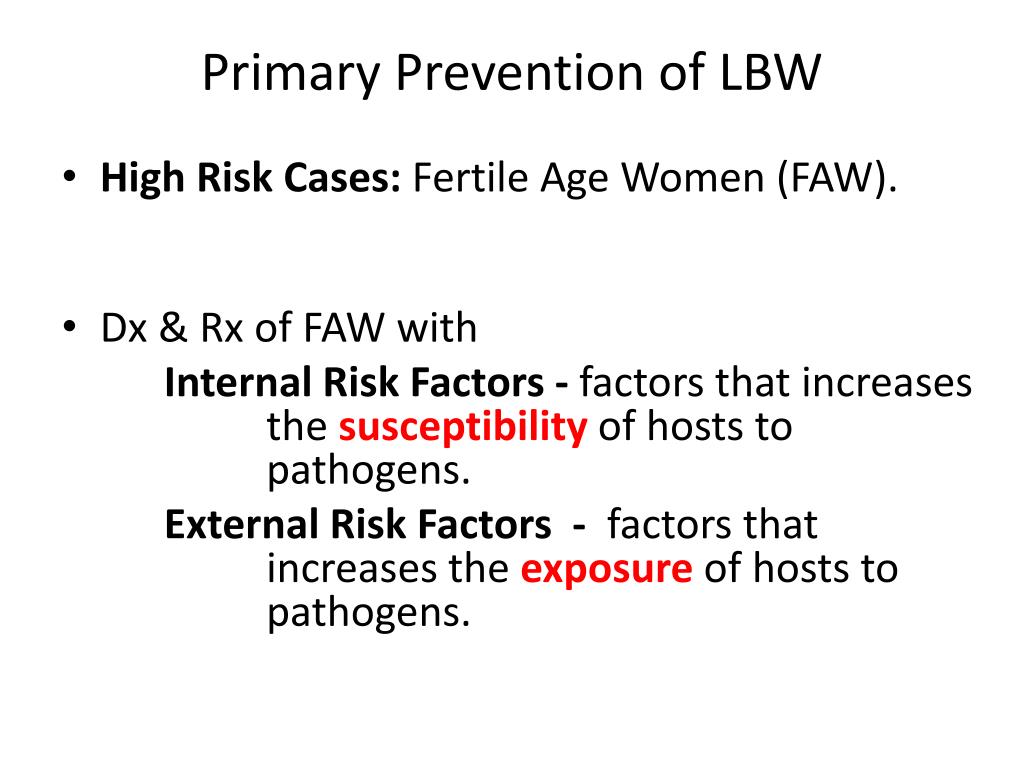 Primary Prevention of LBW

• High Risk Cases: Fertile Age Women (FAW).

• Dx & Rx of FAW with

Internal Risk Factors - factors that increases the susceptibility of hosts to pathogens.

External Risk Factors - factors that increases the exposure of hosts to pathogens.